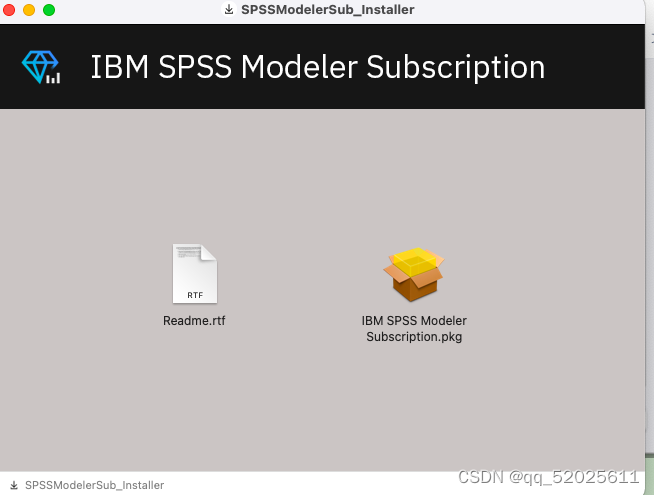 SPSSModelerSub_Installer

IBM SPSS Modeler Subscription

RTF

Readme.rtf

IBM SPSS Modeler Subscription.pkg

SPSSModelerSub_Installer

CSDN @qq_52025611